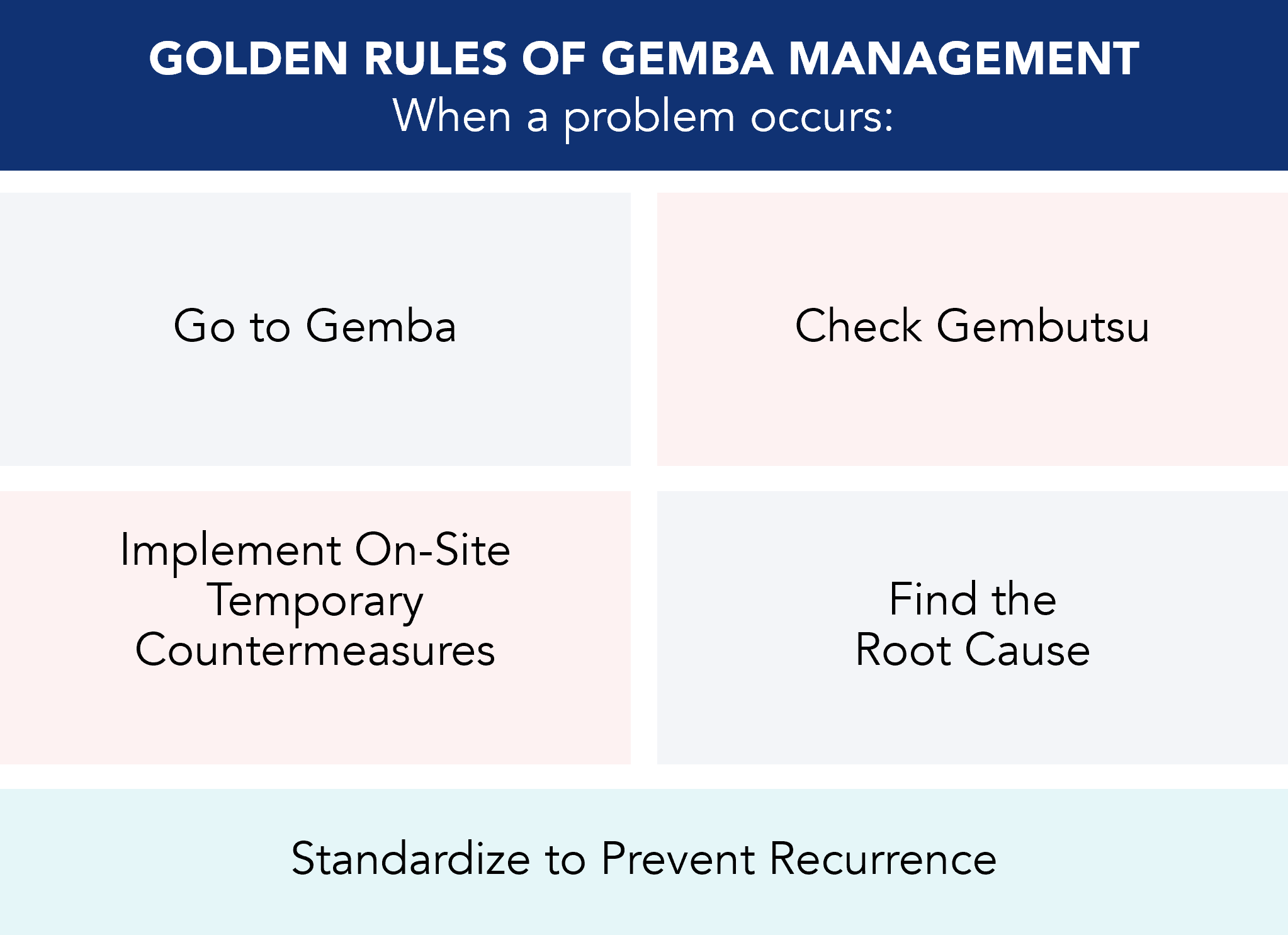 GOLDEN RULES OF GEMBA MANAGEMENT
When a problem occurs:

Go to Gemba

Check Gembutsu

Implement On-Site Temporary Countermeasures

Find the Root Cause

Standardize to Prevent Recurrence